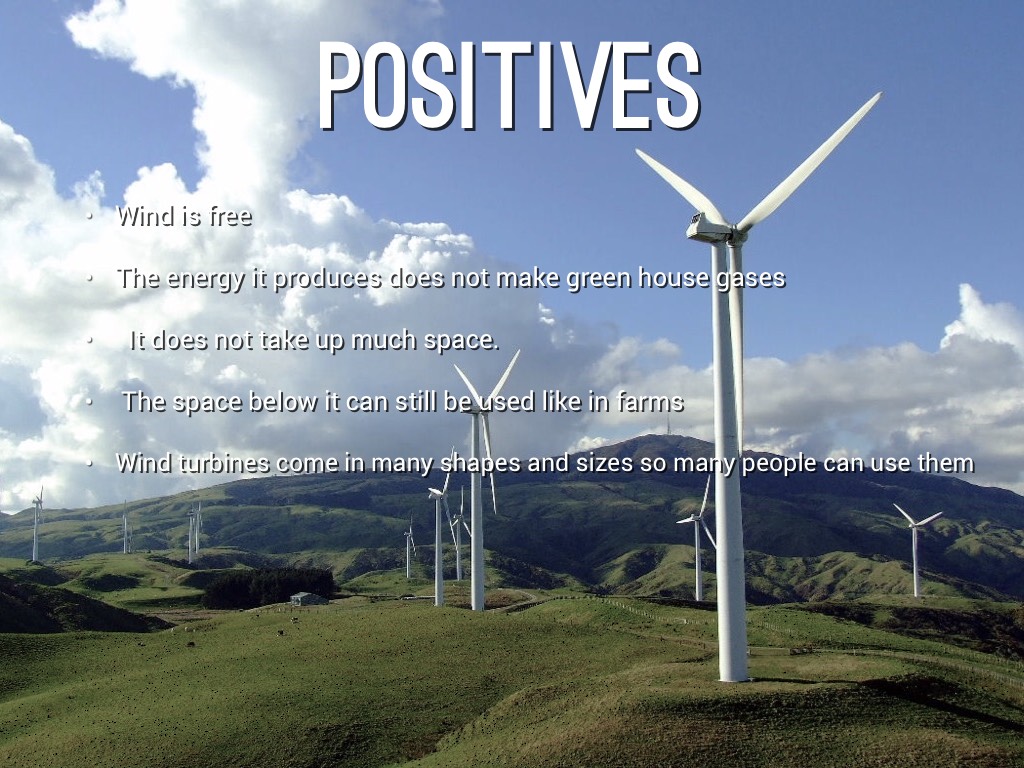 POSITIVES

• Wind is free

• The energy it produces does not make green house gases

• It does not take up much space.

• The space below it can still be used like in farms

• Wind turbines come in many shapes and sizes so many people can use them